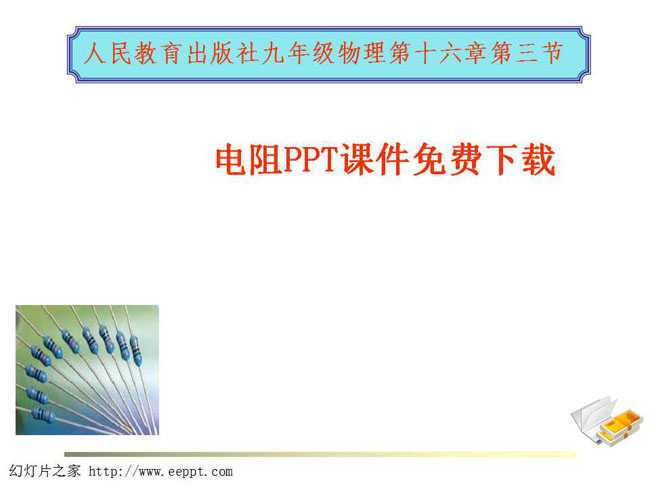 人民教育出版社九年级物理第十六章第三节

电阻PPT课件免费下载

幻灯片之家 http://www.eeppt.com